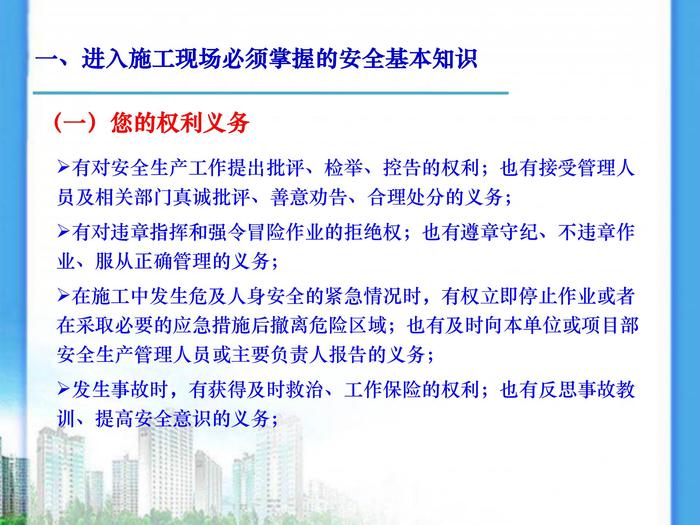 一、进入施工现场必须掌握的安全基本知识

（一）您的权利义务

➢有对安全生产工作提出批评、检举、控告的权利；也有接受管理人员及相关部门真诚批评、善意劝告、合理处分的义务；

➢有对违章指挥和强令冒险作业的拒绝权；也有遵章守纪、不违章作业、服从正确管理的义务；

➢在施工中发生危及人身安全的紧急情况时，有权立即停止作业或者在采取必要的应急措施后撤离危险区域；也有及时向本单位或项目部安全生产管理人员或主要负责人报告的义务；

➢发生事故时，有获得及时救治、工作保险的权利；也有反思事故教训、提高安全意识的义务；